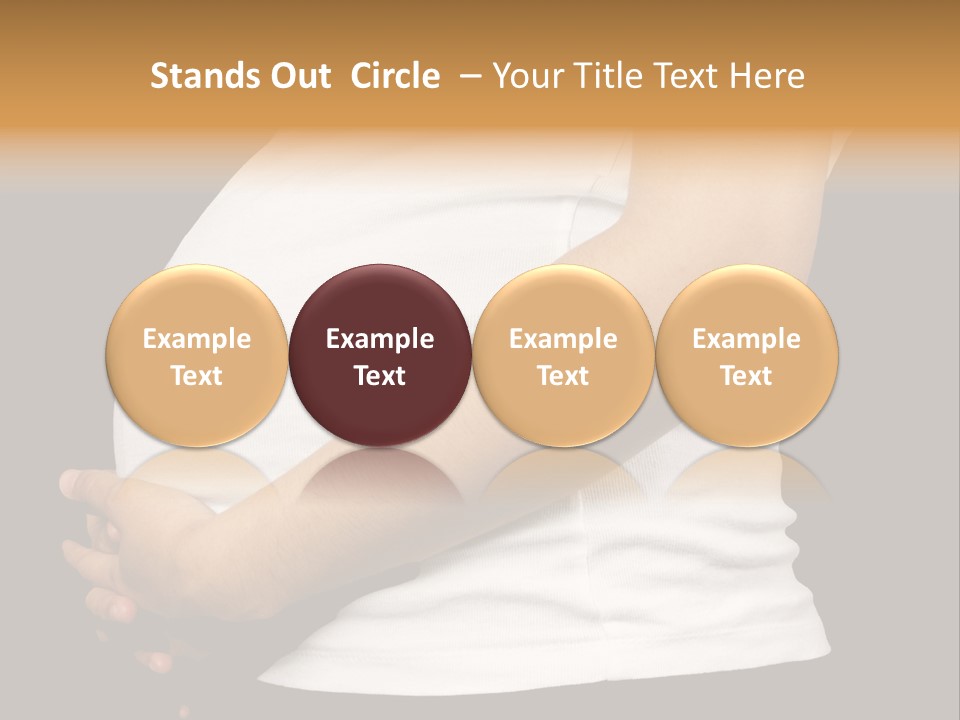 Stands Out Circle – Your Title Text Here

Example Text

Example Text

Example Text

Example Text